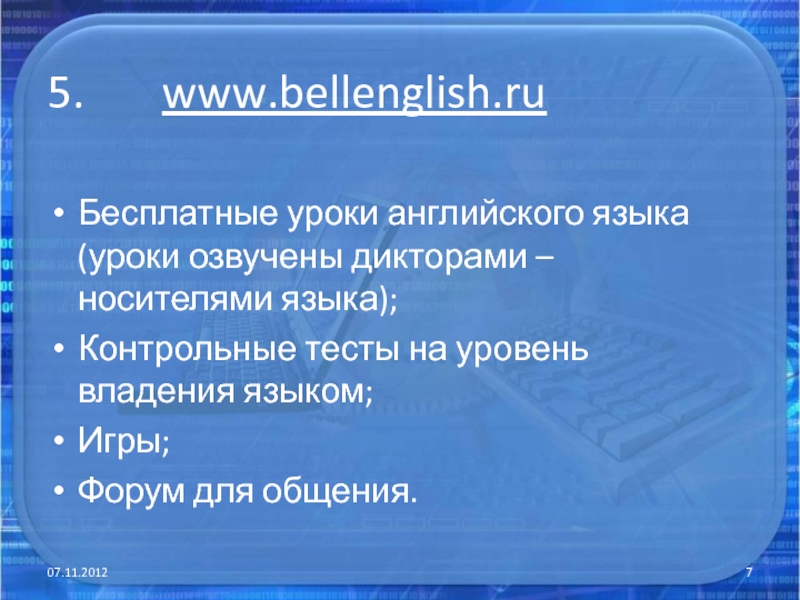 5. www.bellenglish.ru

• Бесплатные уроки английского языка (уроки озвучены дикторами – носителями языка);
• Контрольные тесты на уровень владения языком;
• Игры;
• Форум для общения.

07.11.2012

7